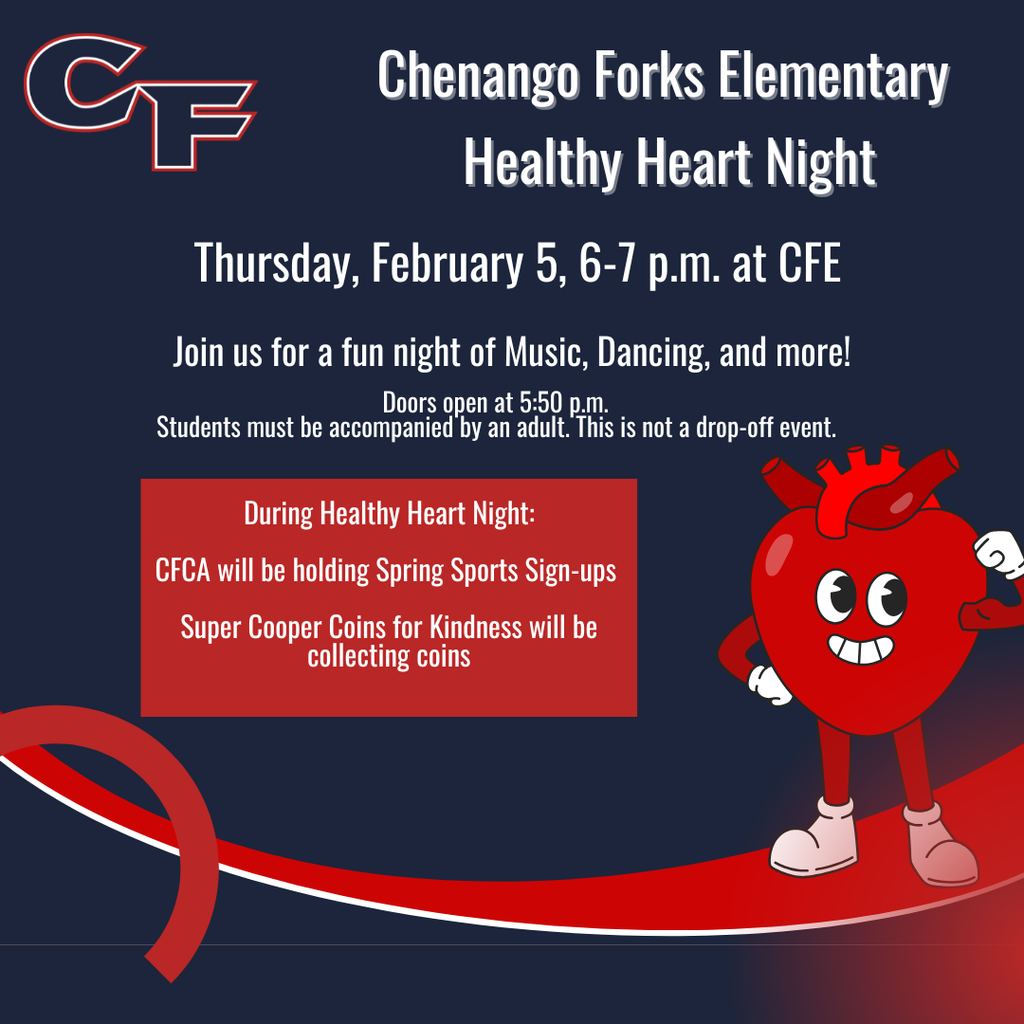 CF

Chenango Forks Elementary
Healthy Heart Night

Thursday, February 5, 6-7 p.m. at CFE

Join us for a fun night of Music, Dancing, and more!

Doors open at 5:50 p.m.
Students must be accompanied by an adult. This is not a drop-off event.

During Healthy Heart Night:

CFCA will be holding Spring Sports Sign-ups

Super Cooper Coins for Kindness will be collecting coins